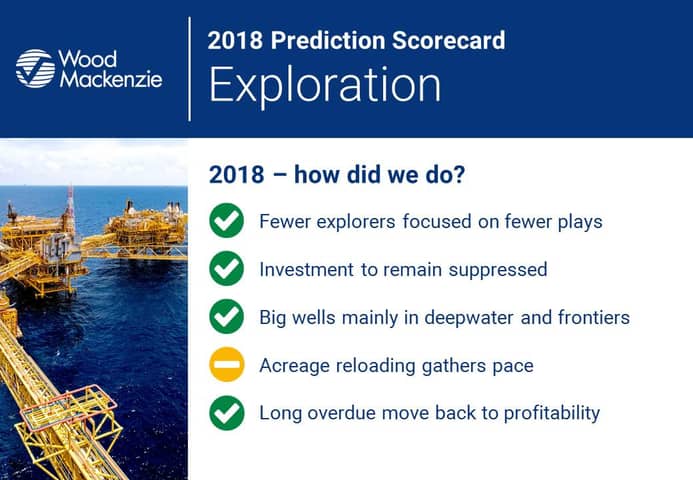 Wood Mackenzie

2018 Prediction Scorecard

Exploration

2018 – how did we do?

Fewer explorers focused on fewer plays

Investment to remain suppressed

Big wells mainly in deepwater and frontiers

Acreage reloading gathers pace

Long overdue move back to profitability